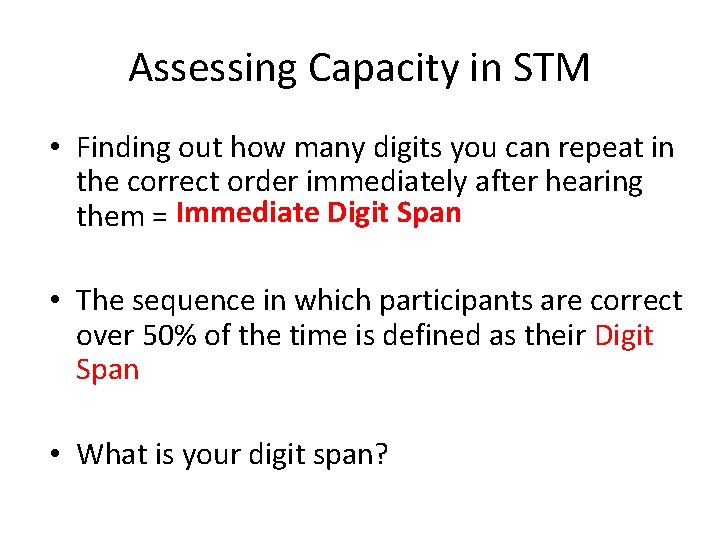 Assessing Capacity in STM

• Finding out how many digits you can repeat in the correct order immediately after hearing them = Immediate Digit Span

• The sequence in which participants are correct over 50% of the time is defined as their Digit Span

• What is your digit span?